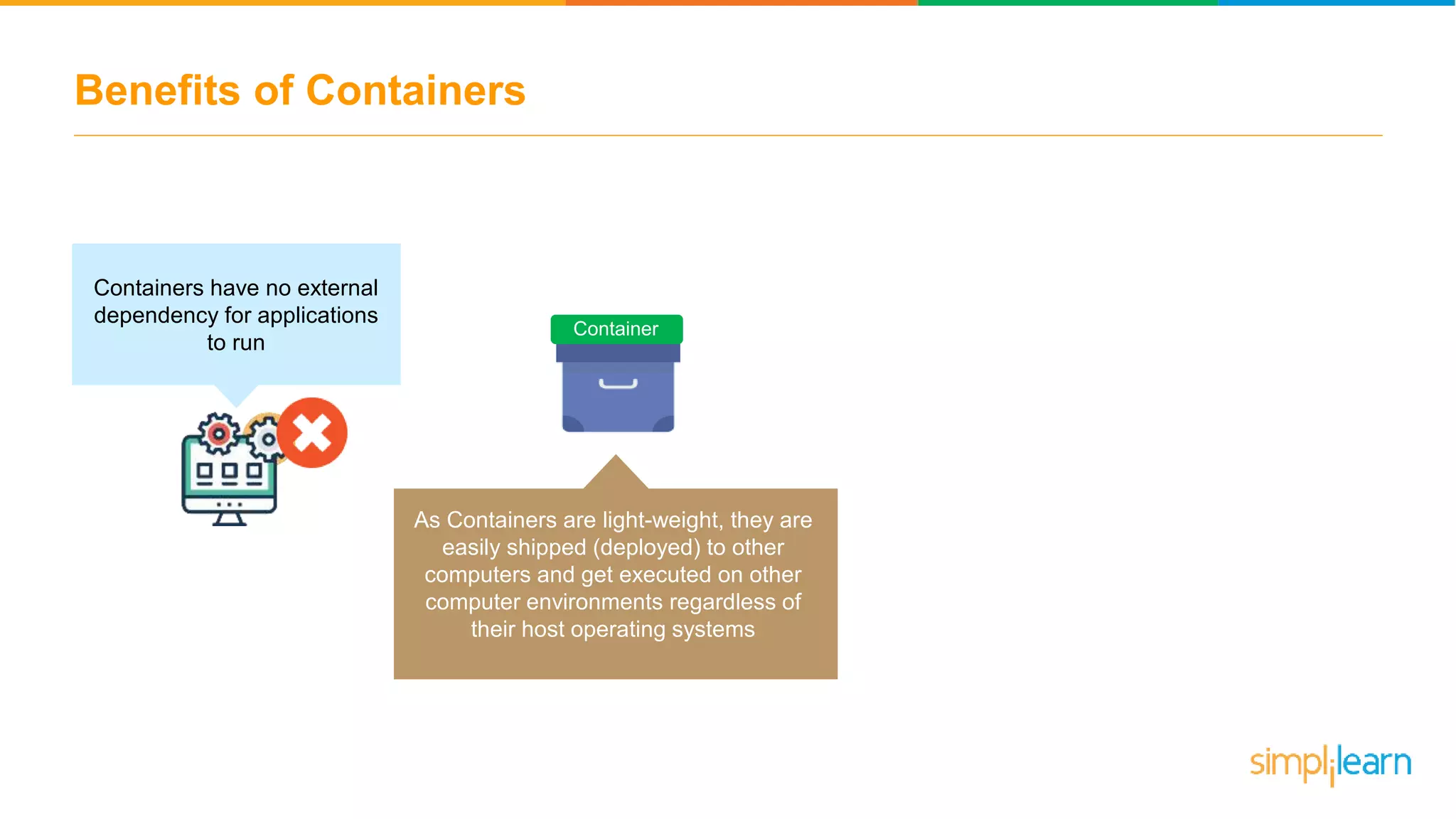 Benefits of Containers

Containers have no external dependency for applications to run

Container

As Containers are light-weight, they are easily shipped (deployed) to other computers and get executed on other computer environments regardless of their host operating systems

simplilearn